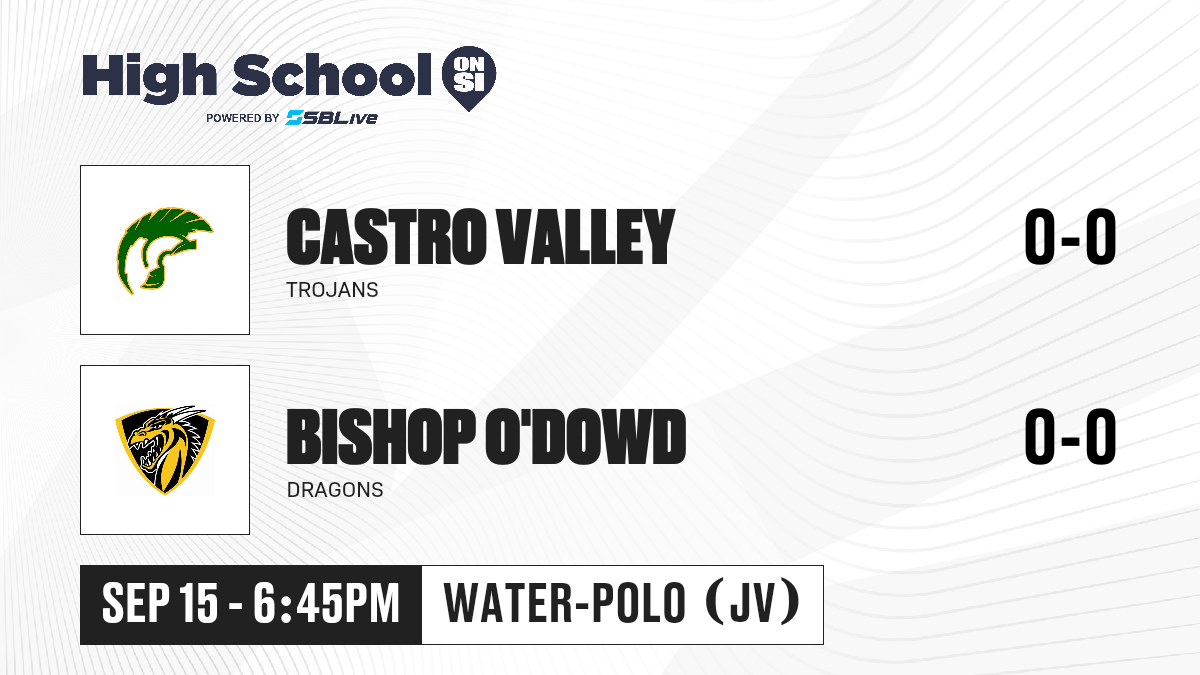 High School ON SI
POWERED BY SBLive

CASTRO VALLEY
TROJANS
0-0

BISHOP O'DOWD
DRAGONS
0-0

SEP 15 - 6:45PM
WATER-POLO (JV)